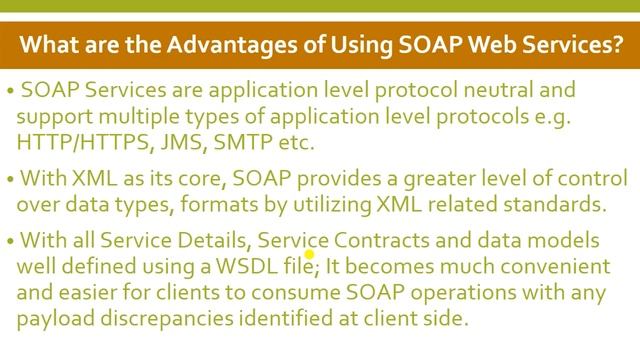 What are the Advantages of Using SOAP Web Services?

• SOAP Services are application level protocol neutral and support multiple types of application level protocols e.g. HTTP/HTTPS, JMS, SMTP etc.

• With XML as its core, SOAP provides a greater level of control over data types, formats by utilizing XML related standards.

• With all Service Details, Service Contracts and data models well defined using a WSDL file; It becomes much convenient and easier for clients to consume SOAP operations with any payload discrepancies identified at client side.